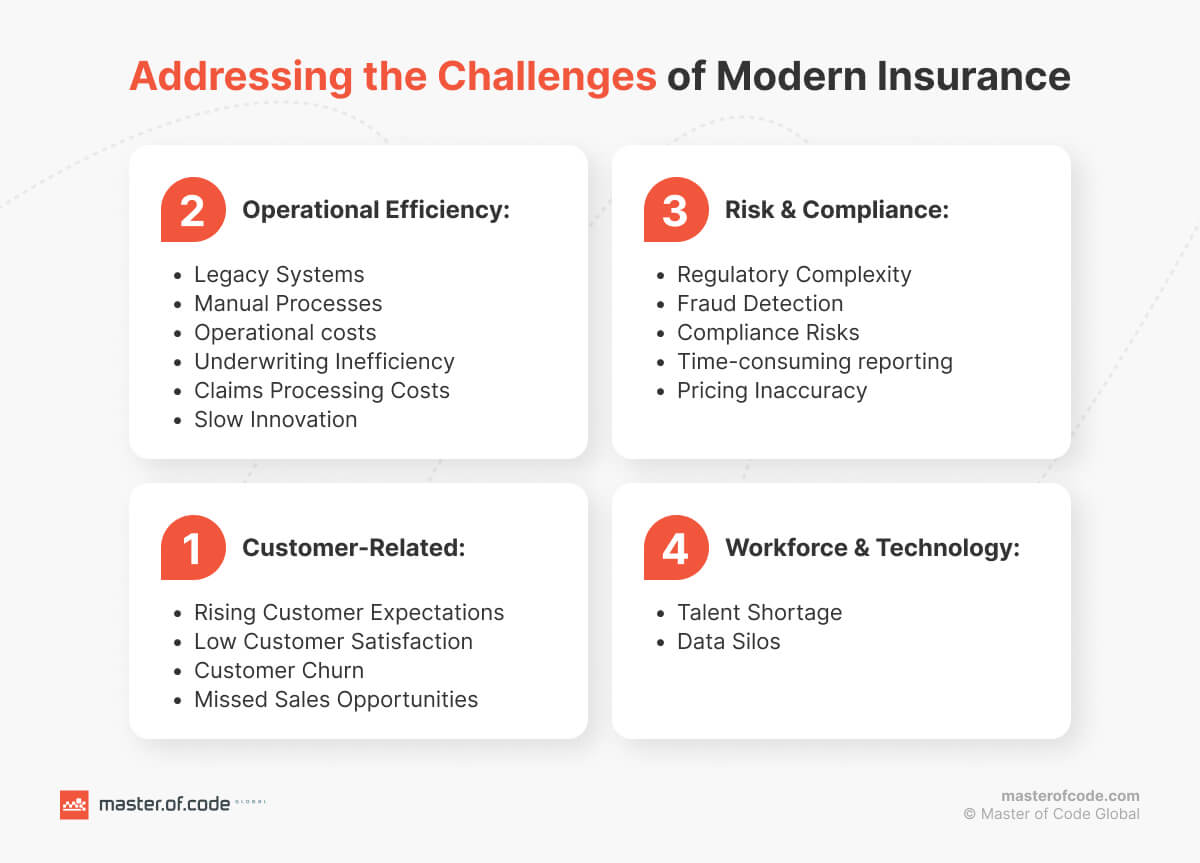 Addressing the Challenges of Modern Insurance

2 Operational Efficiency:

- Legacy Systems
- Manual Processes
- Operational costs
- Underwriting Inefficiency
- Claims Processing Costs
- Slow Innovation

3 Risk & Compliance:

- Regulatory Complexity
- Fraud Detection
- Compliance Risks
- Time-consuming reporting
- Pricing Inaccuracy

1 Customer-Related:

- Rising Customer Expectations
- Low Customer Satisfaction
- Customer Churn
- Missed Sales Opportunities

4 Workforce & Technology:

- Talent Shortage
- Data Silos

master.of.code GLOBAL

masterofcode.com
© Master of Code Global